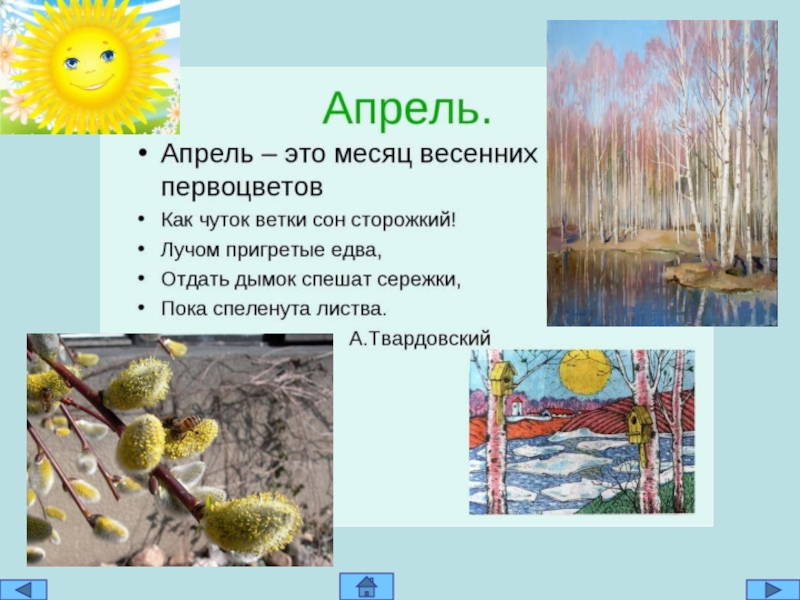 Апрель.

• Апрель – это месяц весенних первоцветов

• Как чуток ветки сон сторожкий!

• Лучом пригретые едва,

• Отдать дымок спешат сережки,

• Пока спеленута листва.

А.Твардовский